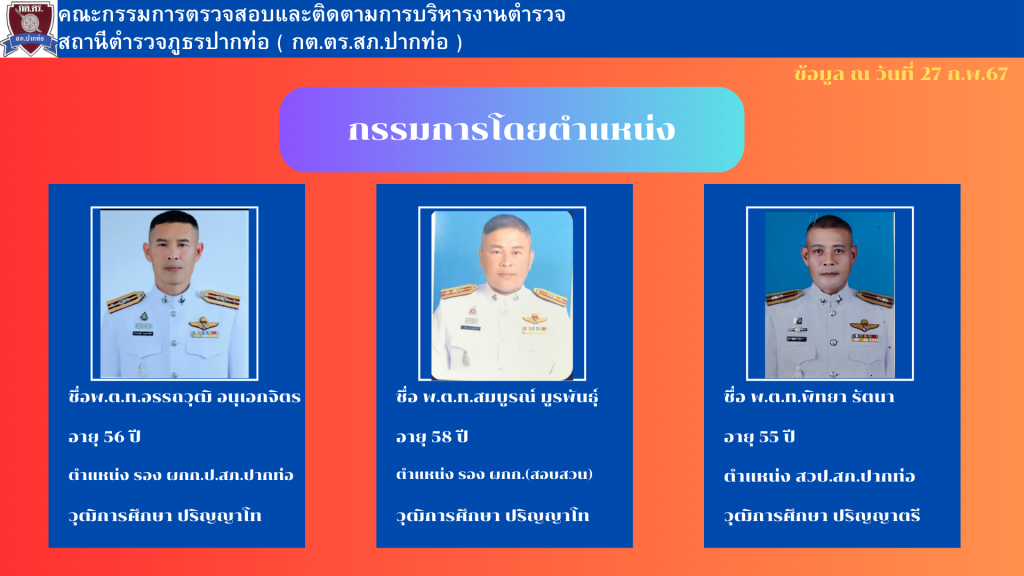 กต.ตร.
สภ.ปากท่อ

คณะกรรมการตรวจสอบและติดตามการบริหารงานตำรวจ
สถานีตำรวจภูธรปากท่อ ( กต.ตร.สภ.ปากท่อ )

ข้อมูล ณ วันที่ 27 ก.พ.67

กรรมการโดยตำแหน่ง

ชื่อพ.ต.ท.อรรถวุฒิ อนุเอกจิตร

อายุ 56 ปี

ตำแหน่ง รอง ผกก.ป.สภ.ปากท่อ

วุฒิการศึกษา ปริญญาโท

ชื่อ พ.ต.ท.สมบูรณ์ บูรพันธุ์

อายุ 58 ปี

ตำแหน่ง รอง ผกก.(สอบสวน)

วุฒิการศึกษา ปริญญาโท

ชื่อ พ.ต.ท.พิทยา รัตนา

อายุ 55 ปี

ตำแหน่ง สวป.สภ.ปากท่อ

วุฒิการศึกษา ปริญญาตรี